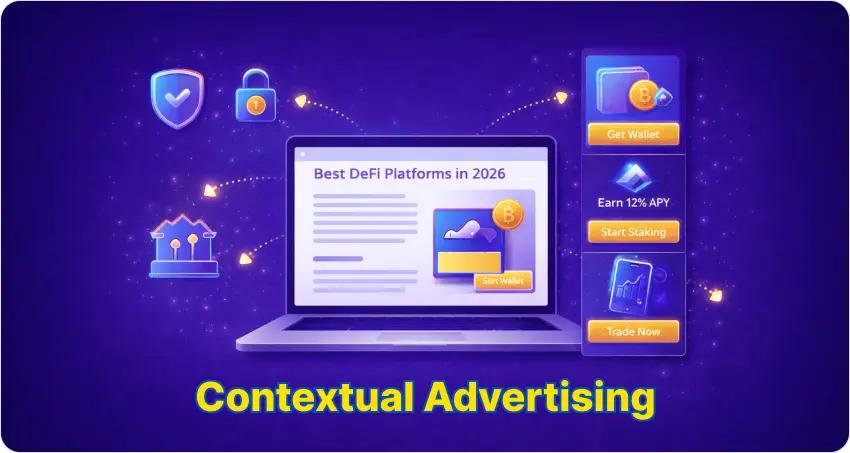 Best DeFi Platforms in 2026

Sert Wallet

Get Wallet

Earn 12% APY

Start Staking

Trade Now

Contextual Advertising